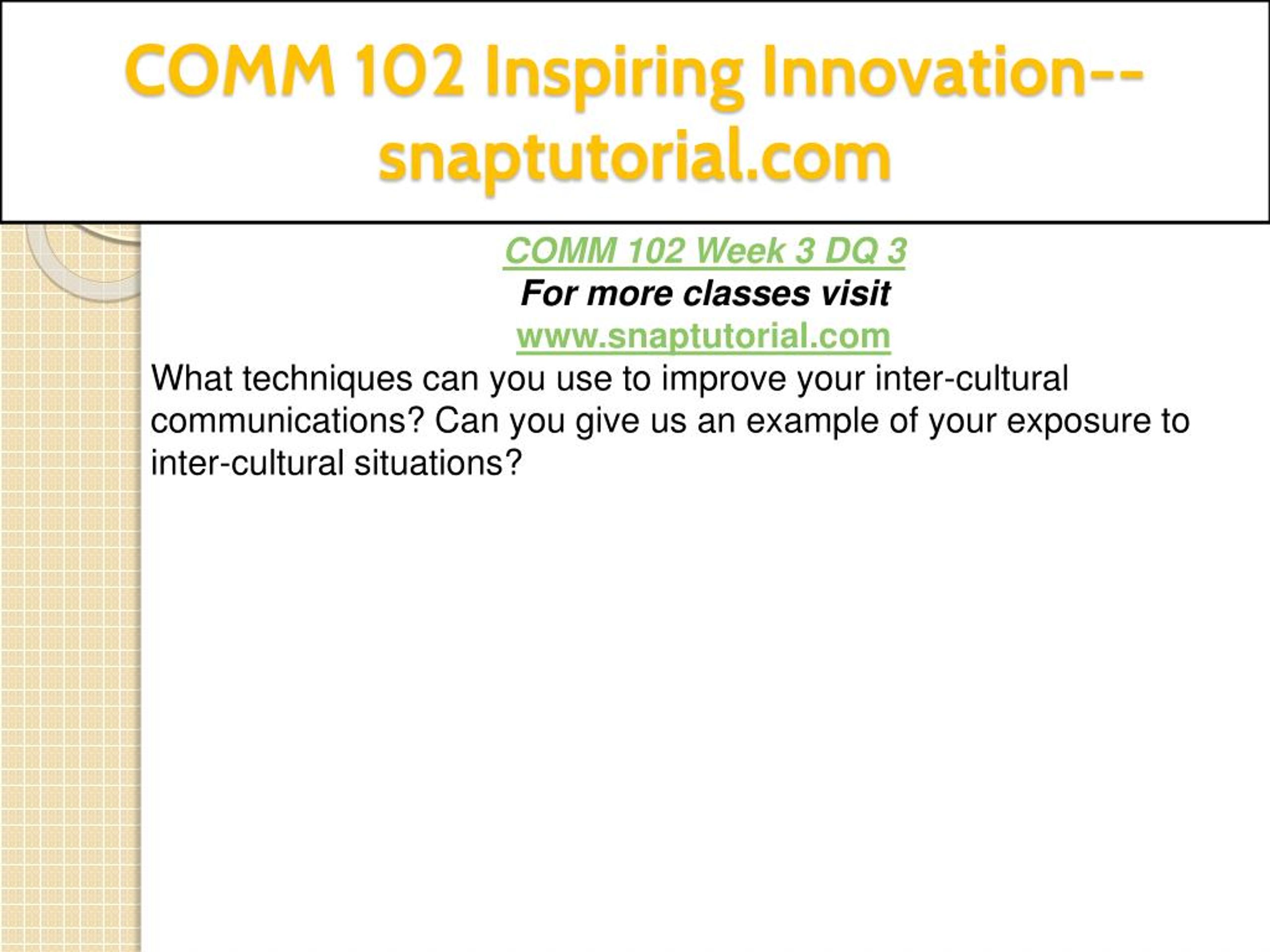 COMM 102 Inspiring Innovation--snaptutorial.com

COMM 102 Week 3 DQ 3
For more classes visit
www.snaptutorial.com
What techniques can you use to improve your inter-cultural communications? Can you give us an example of your exposure to inter-cultural situations?